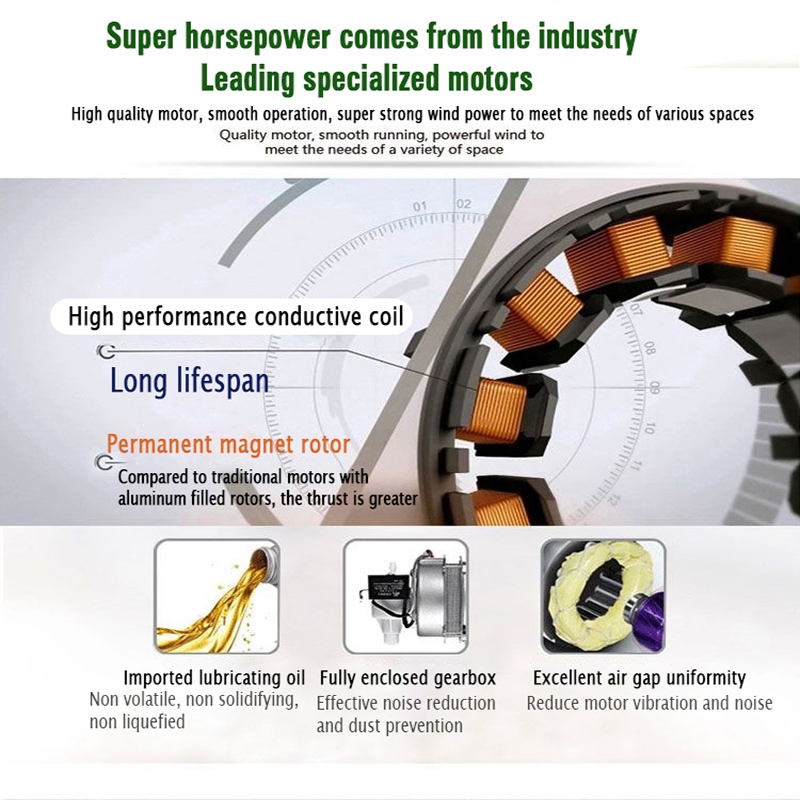 Super horsepower comes from the industry
Leading specialized motors

High quality motor, smooth operation, super strong wind power to meet the needs of various spaces

Quality motor, smooth running, powerful wind to meet the needs of a variety of space

01 02

07 08 09 10 11 12

High performance conductive coil

Long lifespan

Permanent magnet rotor

Compared to traditional motors with aluminum filled rotors, the thrust is greater

Imported lubricating oil
Non volatile, non solidifying, non liquefied

Fully enclosed gearbox
Effective noise reduction and dust prevention

Excellent air gap uniformity
Reduce motor vibration and noise